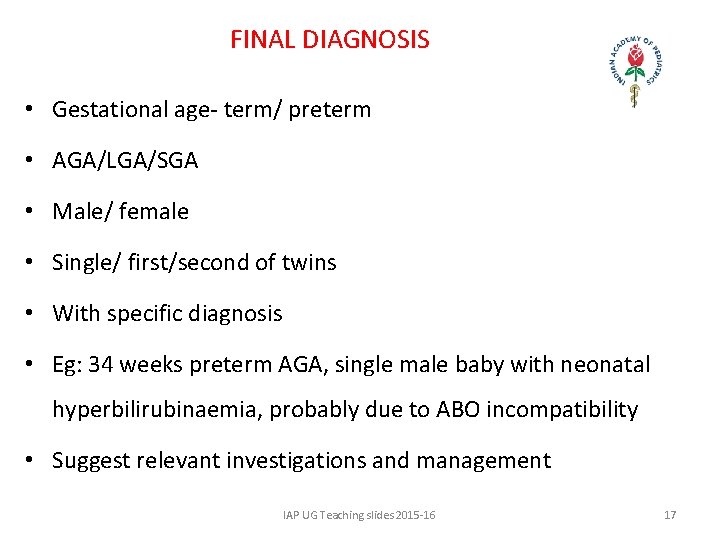 FINAL DIAGNOSIS

INDIAN ACADEMY OF PEDIATRICS

• Gestational age- term/ preterm
• AGA/LGA/SGA
• Male/ female
• Single/ first/second of twins
• With specific diagnosis
• Eg: 34 weeks preterm AGA, single male baby with neonatal hyperbilirubinaemia, probably due to ABO incompatibility
• Suggest relevant investigations and management

IAP UG Teaching slides 2015-16

17